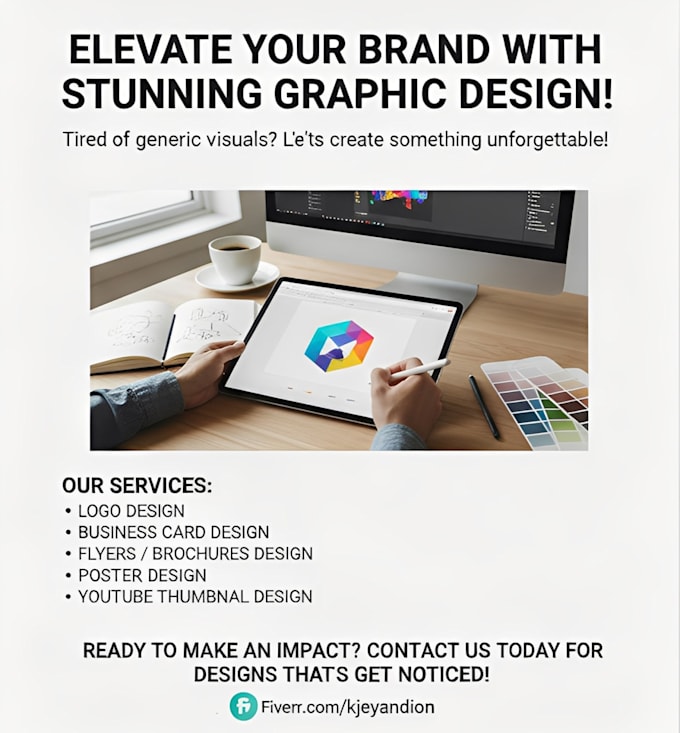 ELEVATE YOUR BRAND WITH STUNNING GRAPHIC DESIGN!

Tired of generic visuals? L'e'ts create something unforgettable!

OUR SERVICES:
• LOGO DESIGN
• BUSINESS CARD DESIGN
• FLYERS / BROCHURES DESIGN
• POSTER DESIGN
• YOUTUBE THUMBNAL DESIGN

READY TO MAKE AN IMPACT? CONTACT US TODAY FOR DESIGNS THATS GET NOTICED!

Fiverr.com/kjeyandion